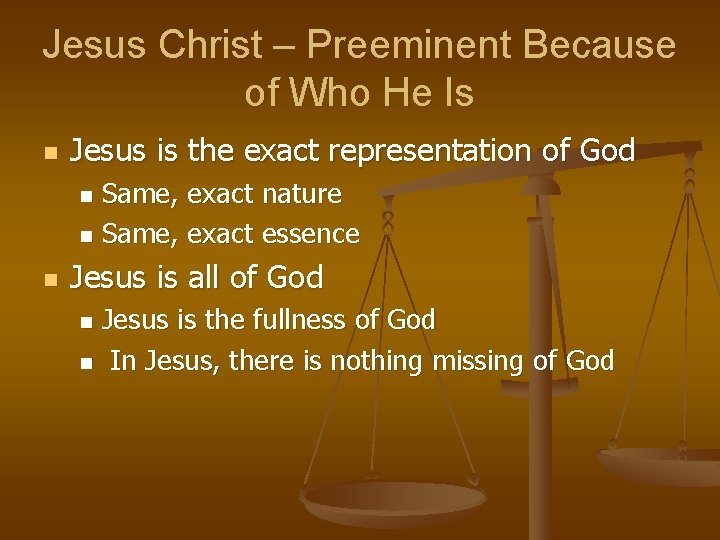 Jesus Christ – Preeminent Because of Who He Is

- Jesus is the exact representation of God
  - Same, exact nature
  - Same, exact essence
- Jesus is all of God
  - Jesus is the fullness of God
  - In Jesus, there is nothing missing of God